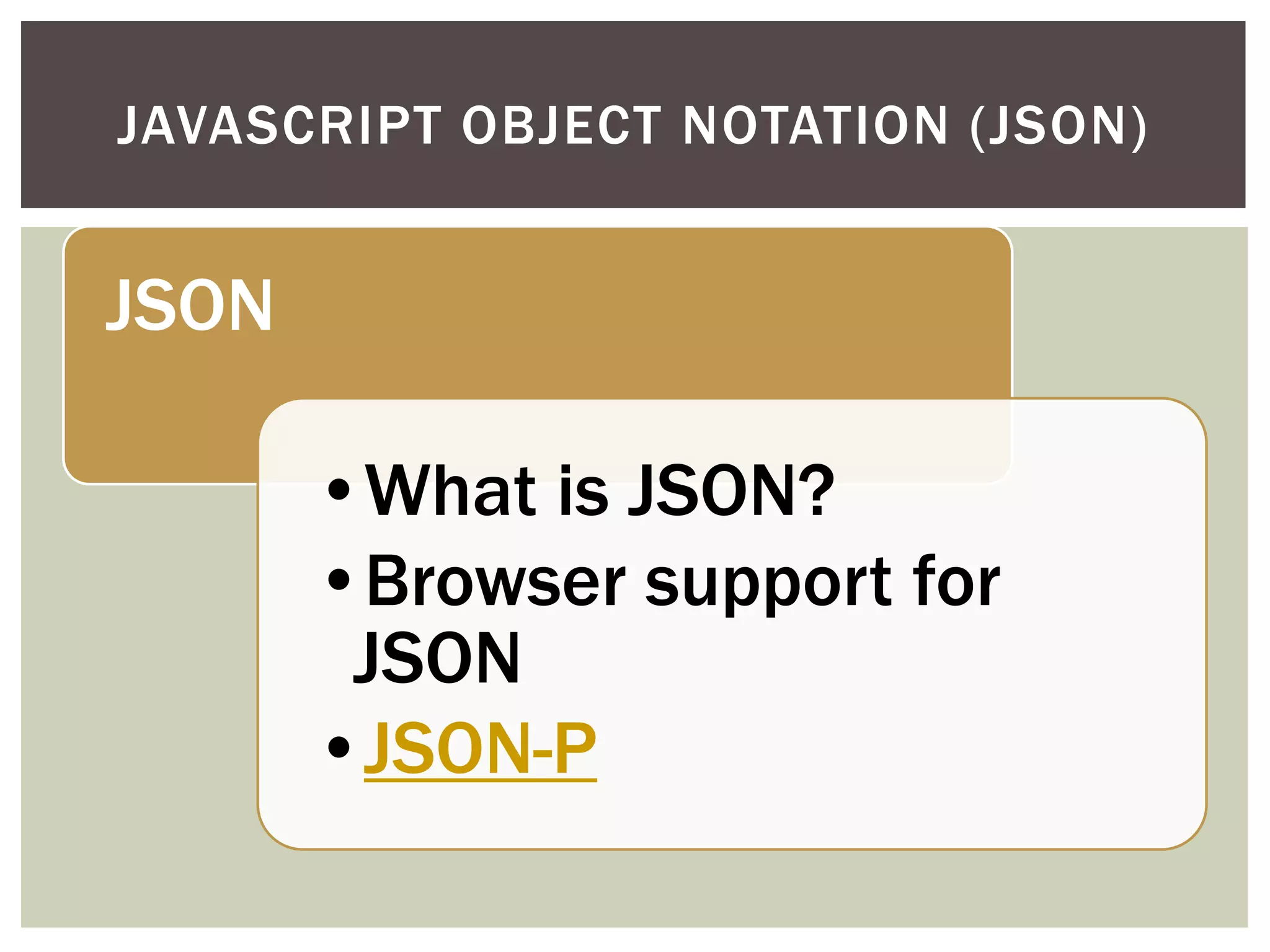 JAVASCRIPT OBJECT NOTATION (JSON)

JSON

• What is JSON?
• Browser support for JSON
• JSON-P